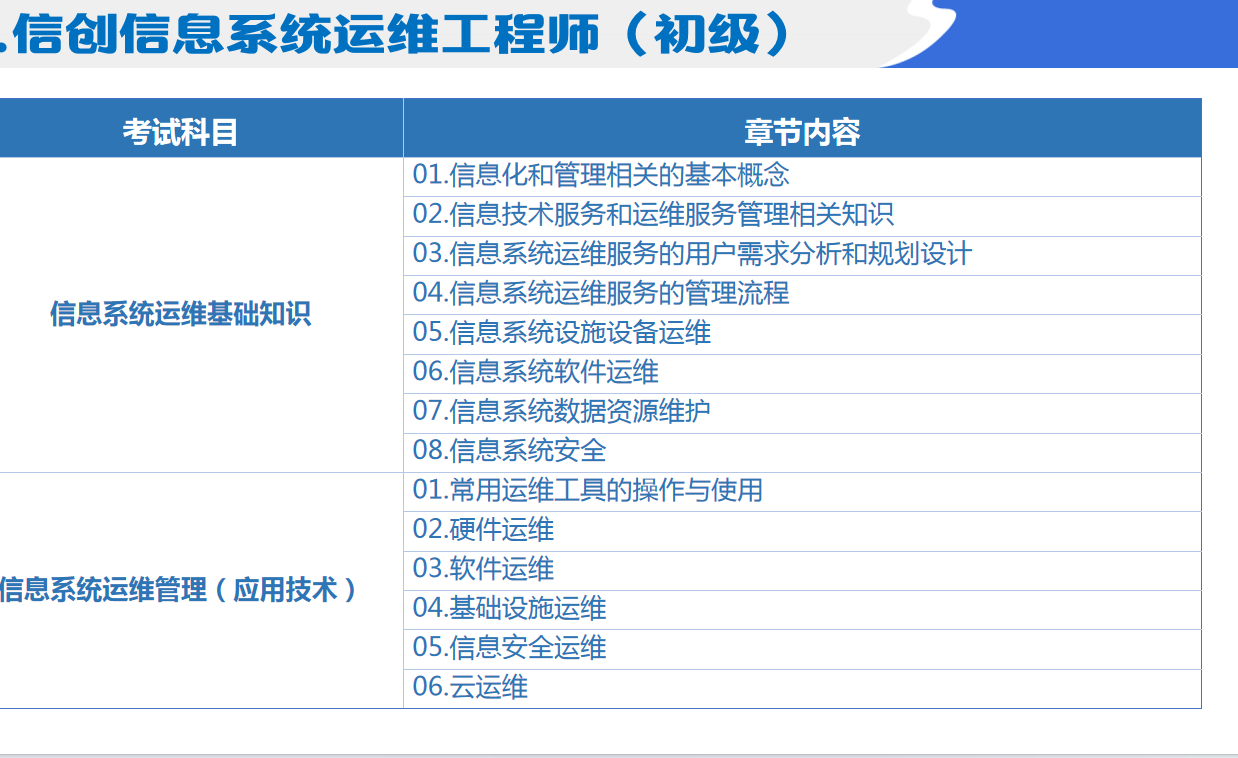 .信创信息系统运维工程师（初级）

| 考试科目 | 章节内容 |
|---|---|
| 信息系统运维基础知识 | 01.信息化和管理相关的基本概念 |
| | 02.信息技术服务和运维服务管理相关知识 |
| | 03.信息系统运维服务的用户需求分析和规划设计 |
| | 04.信息系统运维服务的管理流程 |
| | 05.信息系统设施设备运维 |
| | 06.信息系统软件运维 |
| | 07.信息系统数据资源维护 |
| | 08.信息系统安全 |
| 信息系统运维管理（应用技术） | 01.常用运维工具的操作与使用 |
| | 02.硬件运维 |
| | 03.软件运维 |
| | 04.基础设施运维 |
| | 05.信息安全运维 |
| | 06.云运维 |